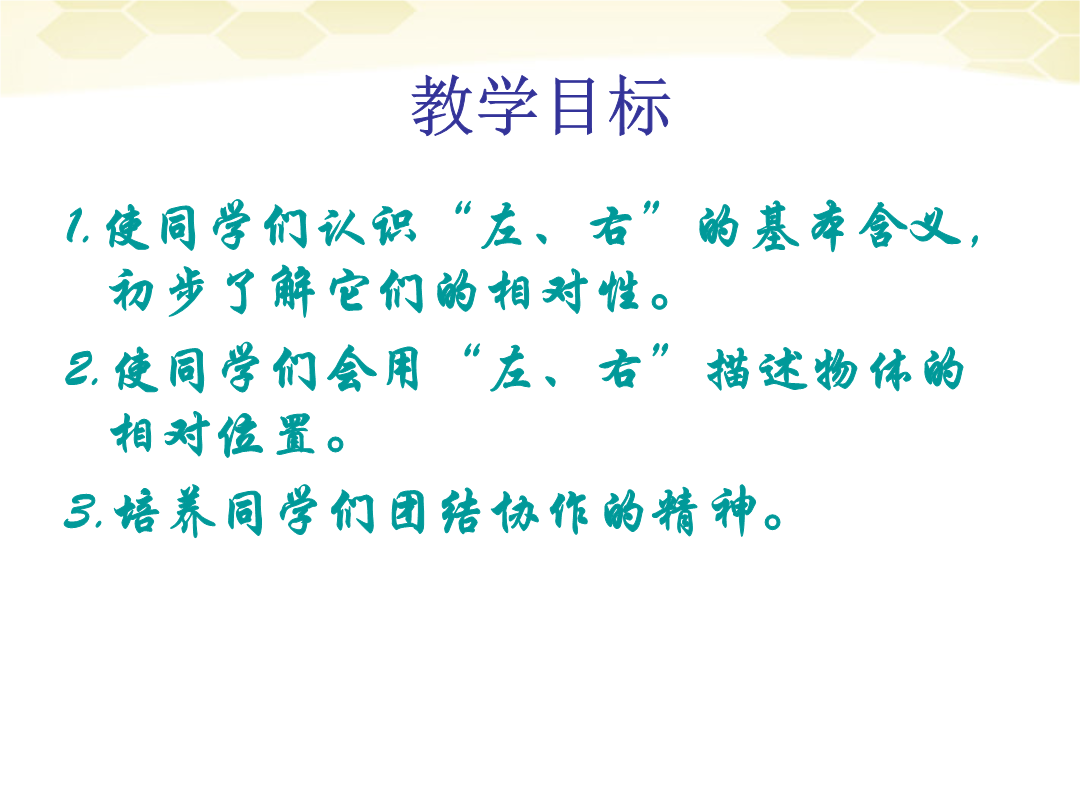 教学目标

1.使同学们认识“左、右”的基本含义，初步了解它们的相对性。

2.使同学们会用“左、右”描述物体的相对位置。

3.培养同学们团结协作的精神。